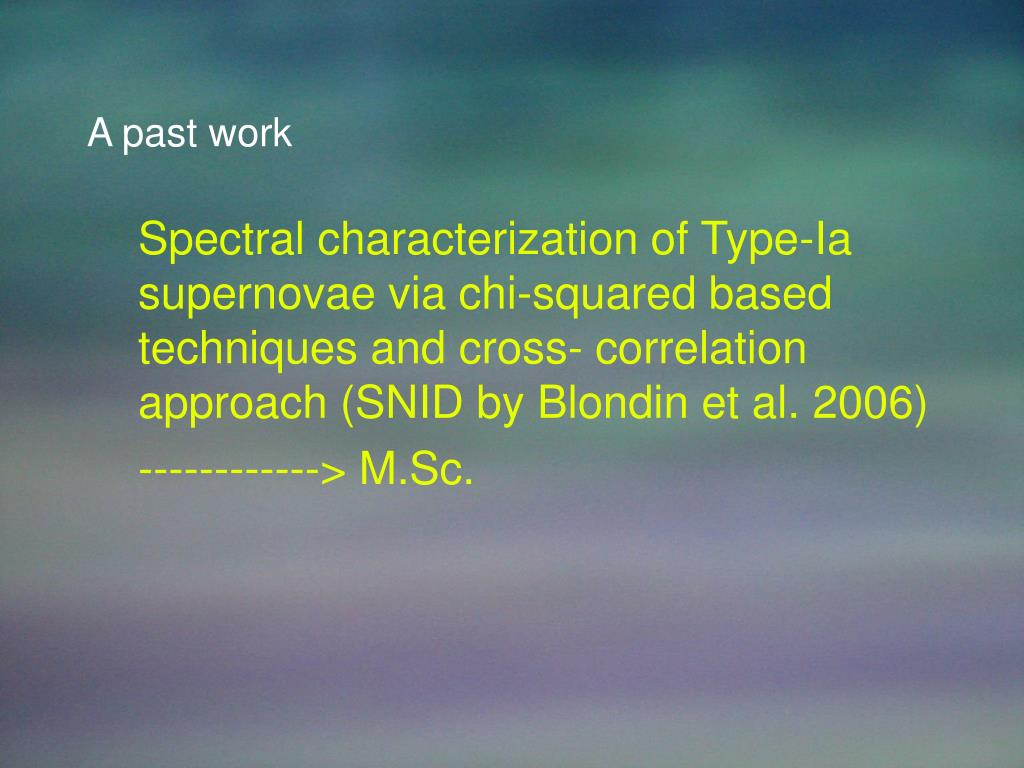 A past work

Spectral characterization of Type-Ia supernovae via chi-squared based techniques and cross- correlation approach (SNID by Blondin et al. 2006)

------------> M.Sc.